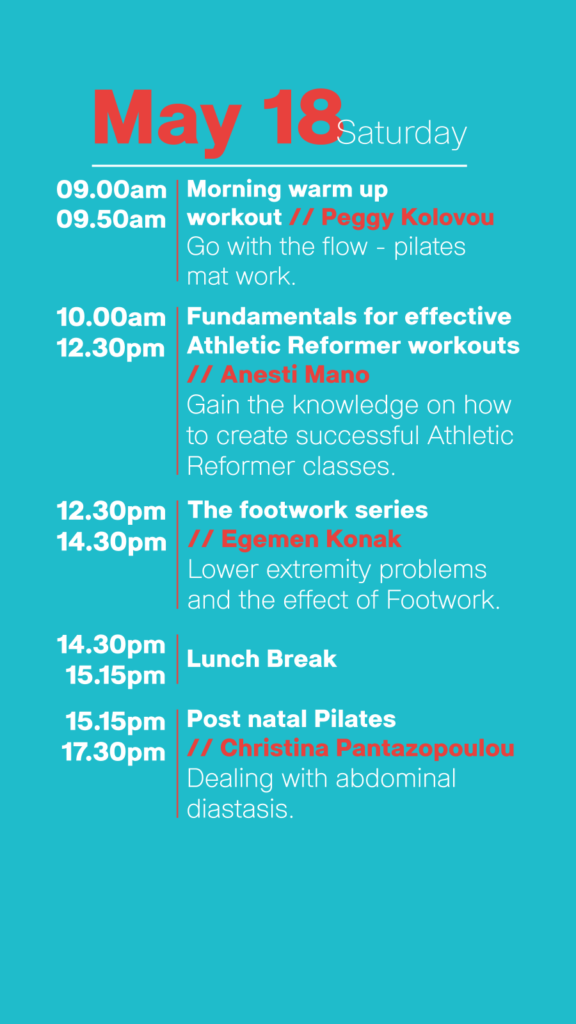 May 18 Saturday

09.00am
09.50am

Morning warm up workout // Peggy Kolovou
Go with the flow - pilates mat work.

10.00am
12.30pm

Fundamentals for effective Athletic Reformer workouts // Anesti Mano
Gain the knowledge on how to create successful Athletic Reformer classes.

12.30pm
14.30pm

The footwork series // Egemen Konak
Lower extremity problems and the effect of Footwork.

14.30pm
15.15pm

Lunch Break

15.15pm
17.30pm

Post natal Pilates // Christina Pantazopoulou
Dealing with abdominal diastasis.